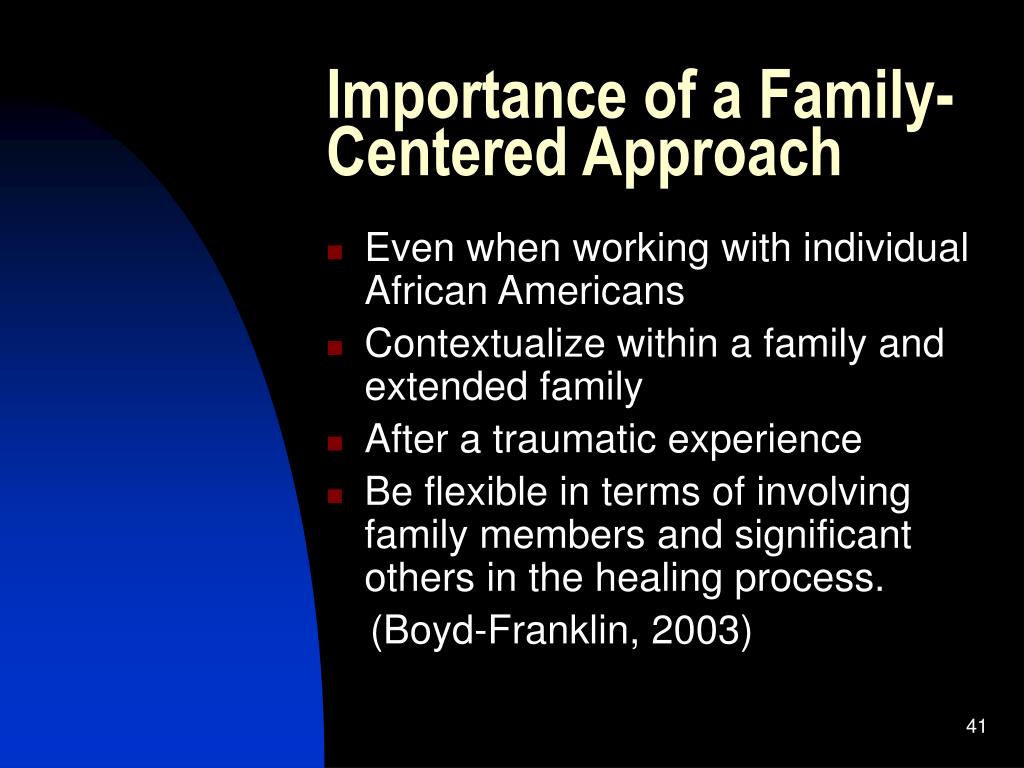 Importance of a Family-Centered Approach

- Even when working with individual African Americans
- Contextualize within a family and extended family
- After a traumatic experience
- Be flexible in terms of involving family members and significant others in the healing process.

(Boyd-Franklin, 2003)

41